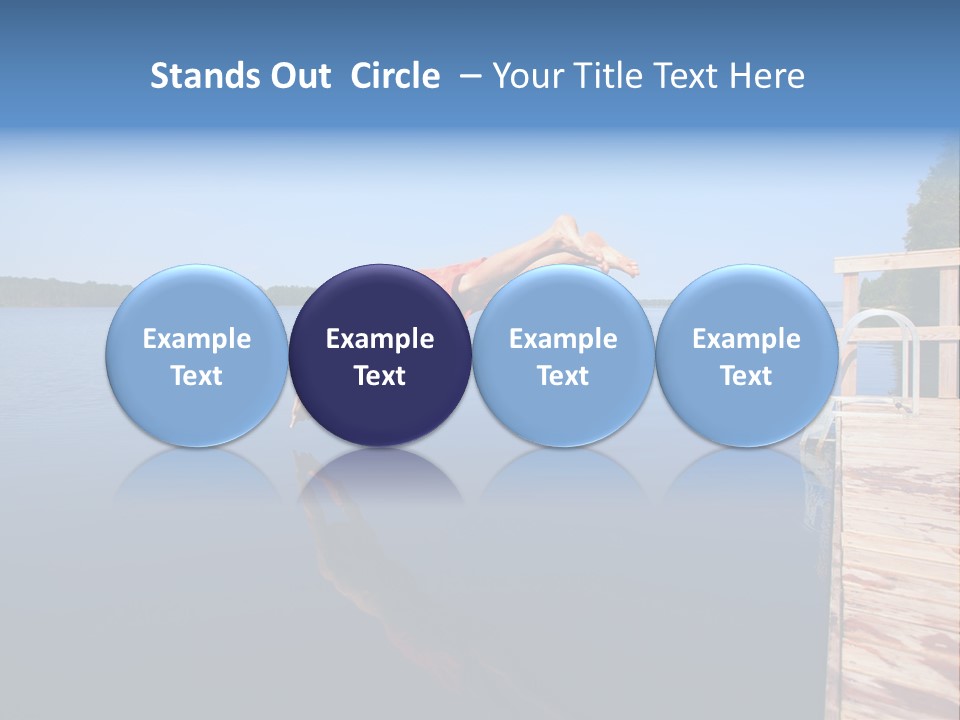 Stands Out Circle – Your Title Text Here

Example Text

Example Text

Example Text

Example Text